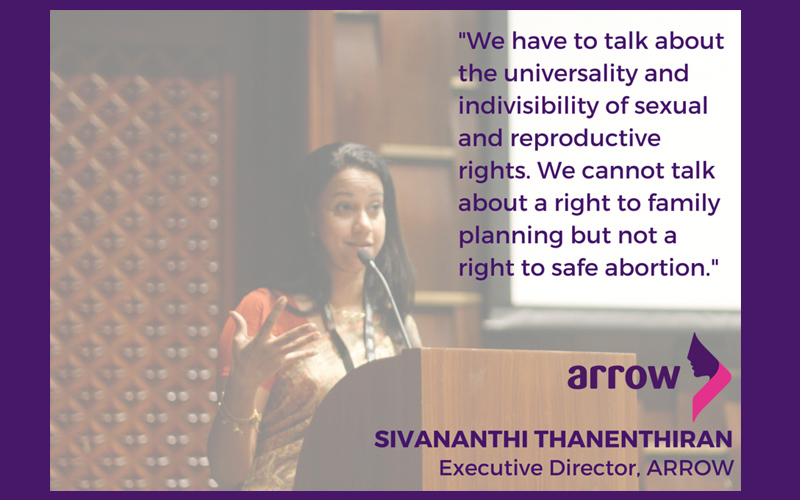 "We have to talk about the universality and indivisibility of sexual and reproductive rights. We cannot talk about a right to family planning but not a right to safe abortion."

arrow

SIVANANTHI THANENTHIRAN
Executive Director, ARROW